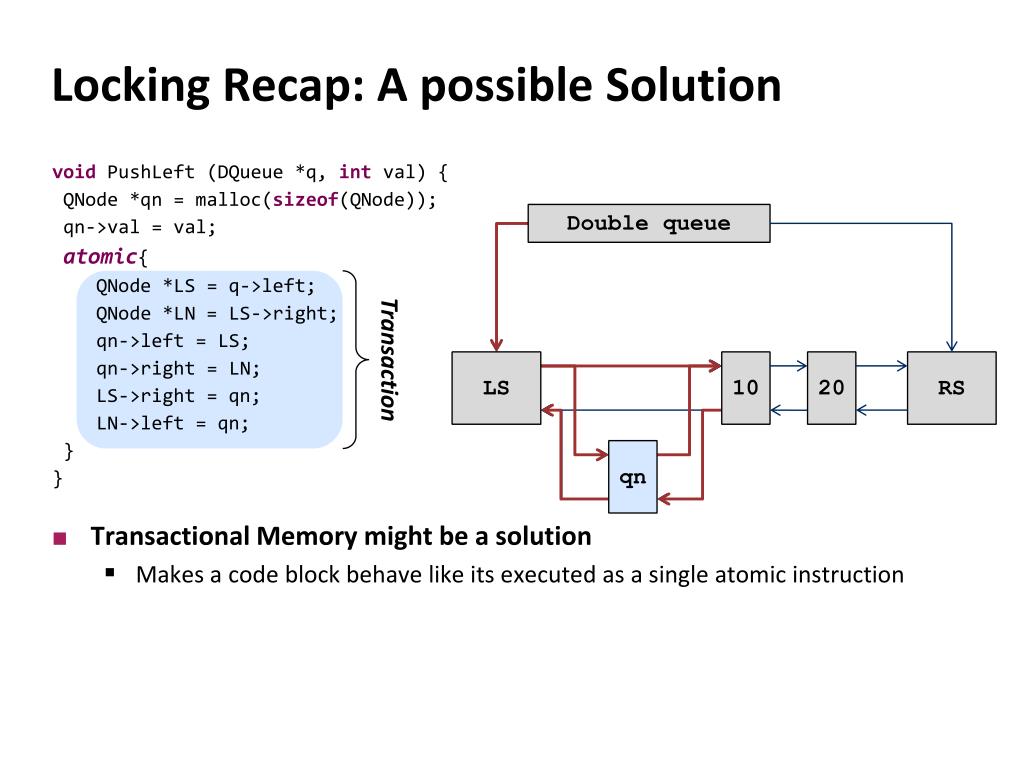 Locking Recap: A possible Solution

void PushLeft (DQueue *q, int val) {
QNode *qn = malloc(sizeof(QNode));
qn->val = val;
atomic{
QNode *LS = q->left;
QNode *LN = LS->right;
qn->left = LS;
qn->right = LN;
LS->right = qn;
LN->left = qn;
}
}

Transaction

Double queue

LS

10

20

RS

qn

■ Transactional Memory might be a solution
▪ Makes a code block behave like its executed as a single atomic instruction